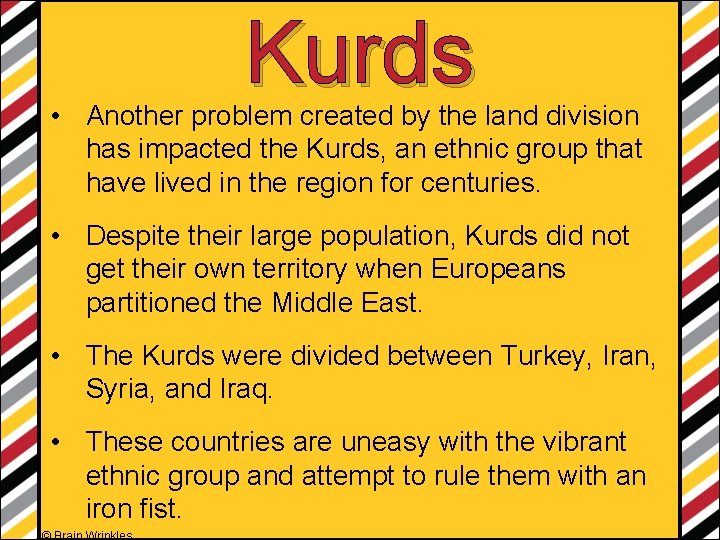 Kurds

• Another problem created by the land division has impacted the Kurds, an ethnic group that have lived in the region for centuries.

• Despite their large population, Kurds did not get their own territory when Europeans partitioned the Middle East.

• The Kurds were divided between Turkey, Iran, Syria, and Iraq.

• These countries are uneasy with the vibrant ethnic group and attempt to rule them with an iron fist.

© Brain Wrinkles